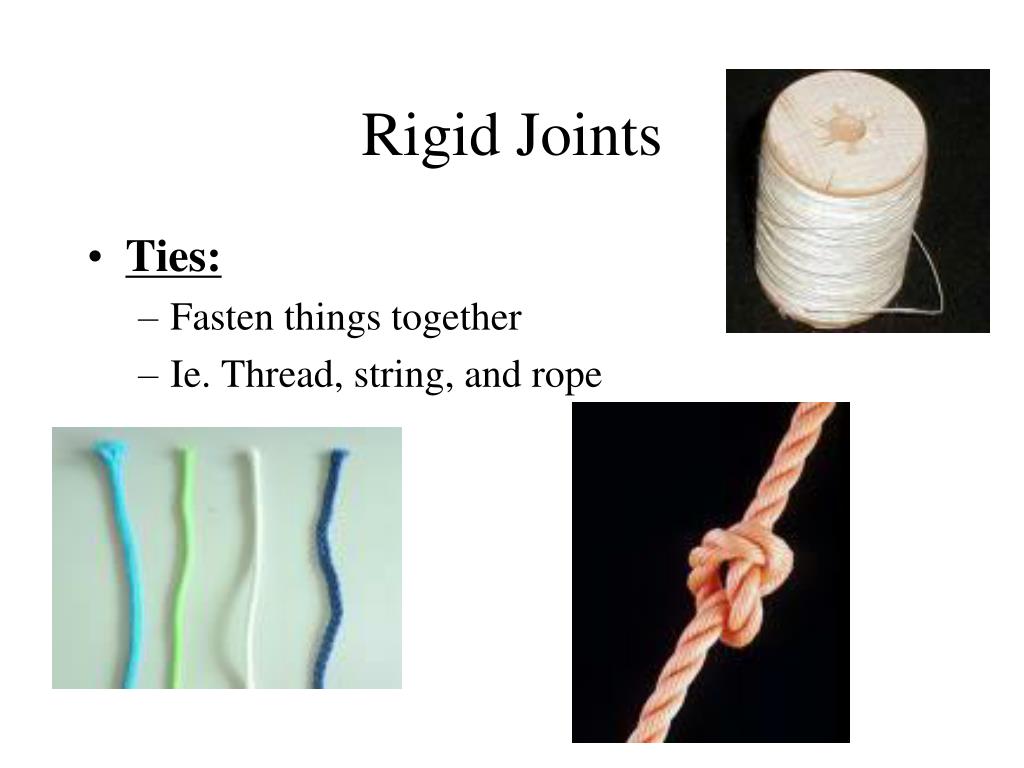 Rigid Joints

• Ties:
– Fasten things together
– Ie. Thread, string, and rope